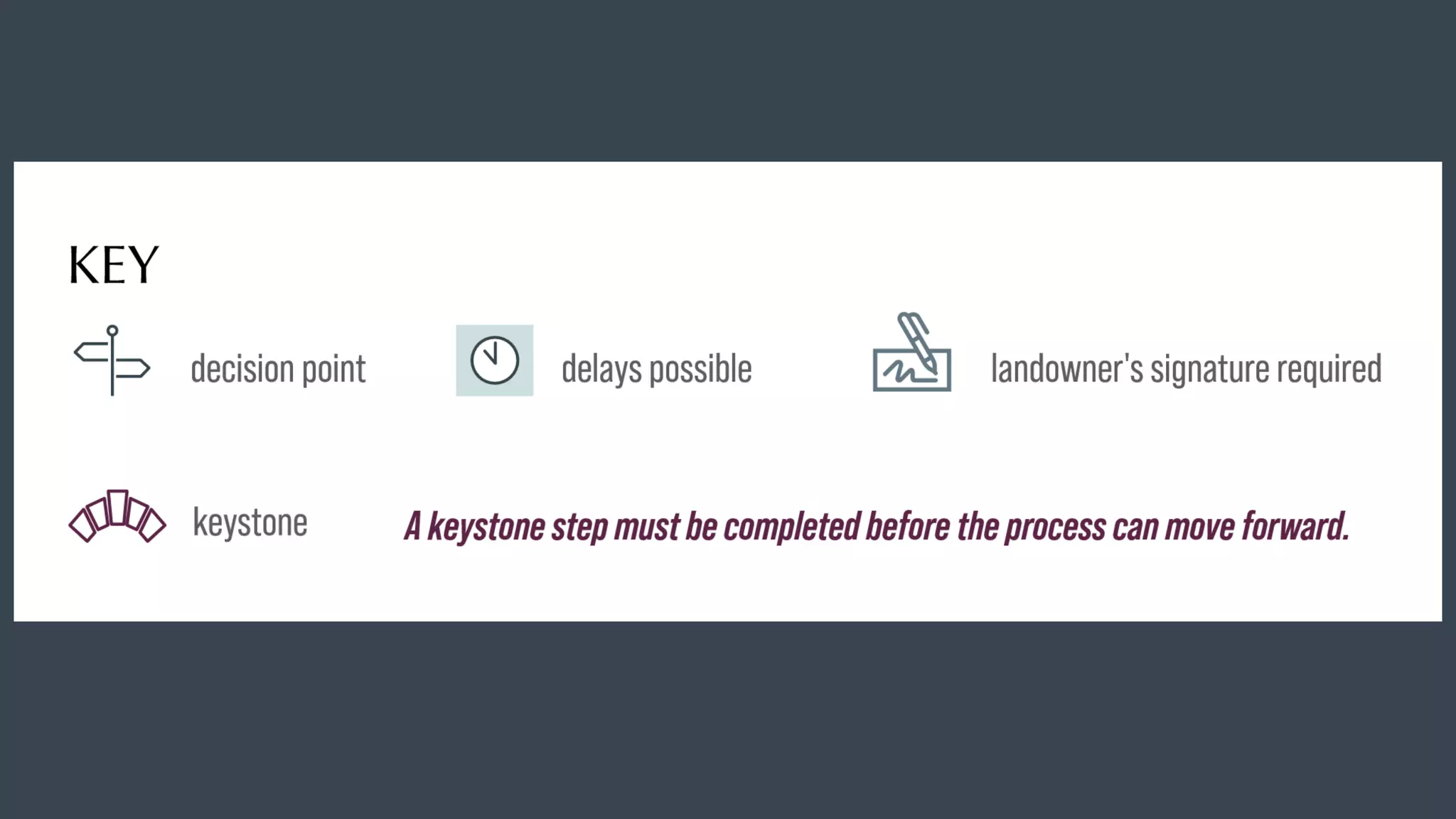 KEY

decision point

delays possible

landowner's signature required

keystone

A keystone step must be completed before the process can move forward.